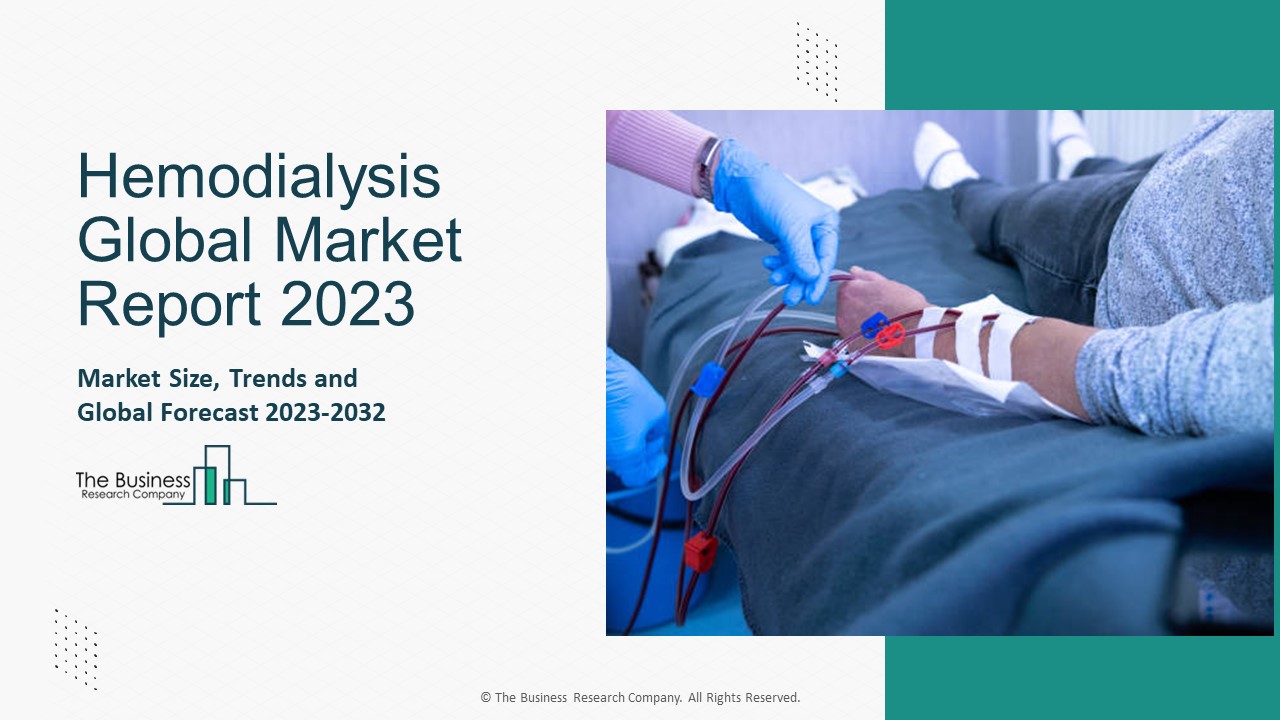 Hemodialysis Global Market Report 2023

Market Size, Trends and Global Forecast 2023-2032

The Business Research Company

© The Business Research Company. All Rights Reserved.